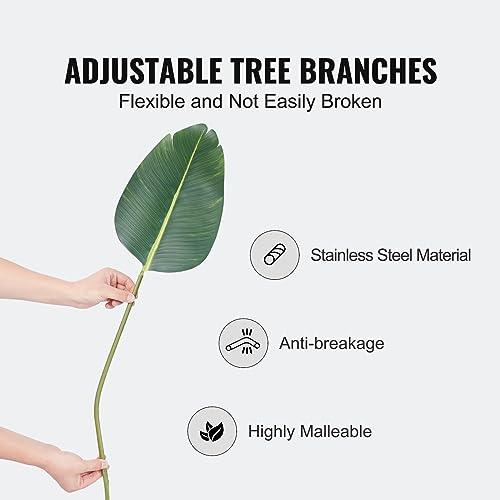 ADJUSTABLE TREE BRANCHES
Flexible and Not Easily Broken

Stainless Steel Material

Anti-breakage

Highly Malleable